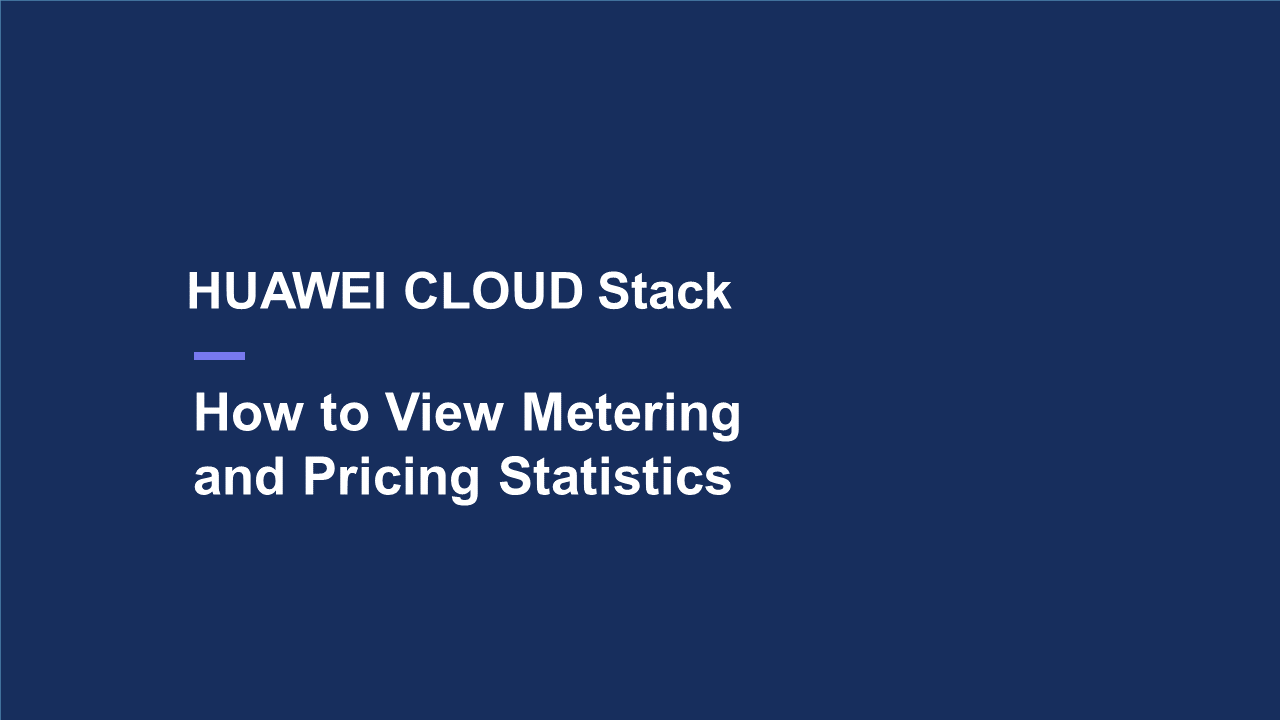 HUAWEI CLOUD Stack

How to View Metering and Pricing Statistics